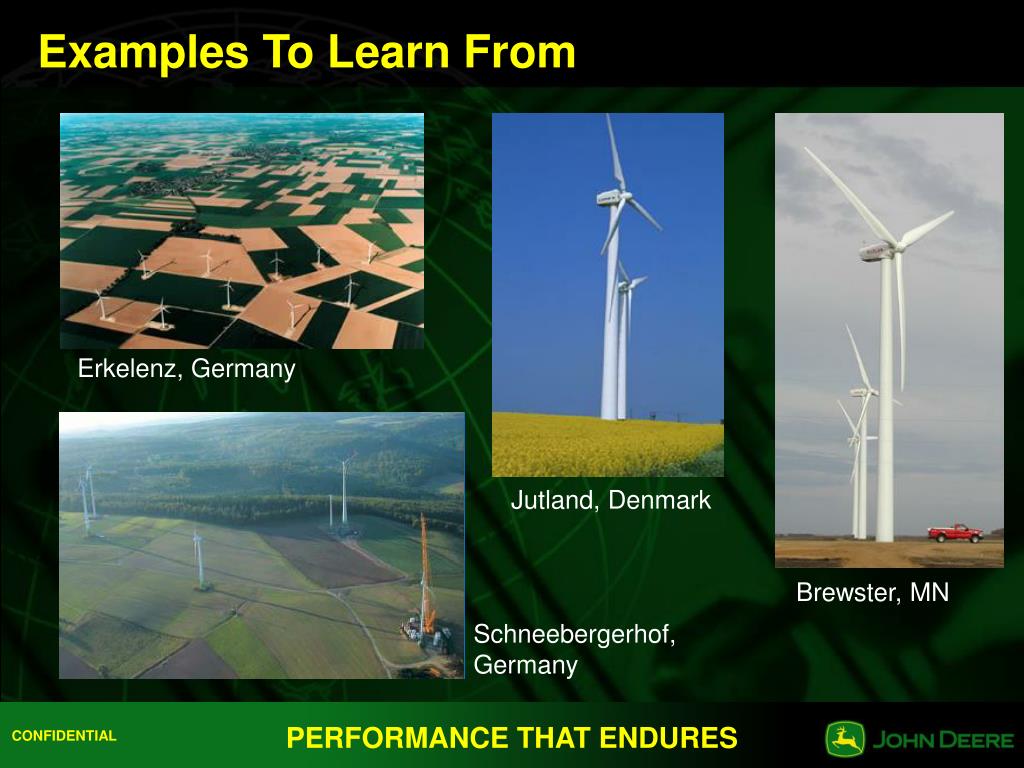 Examples To Learn From

Erkelenz, Germany

Jutland, Denmark

Brewster, MN

Schneebergerhof, Germany

CONFIDENTIAL

PERFORMANCE THAT ENDURES

JOHN DEERE